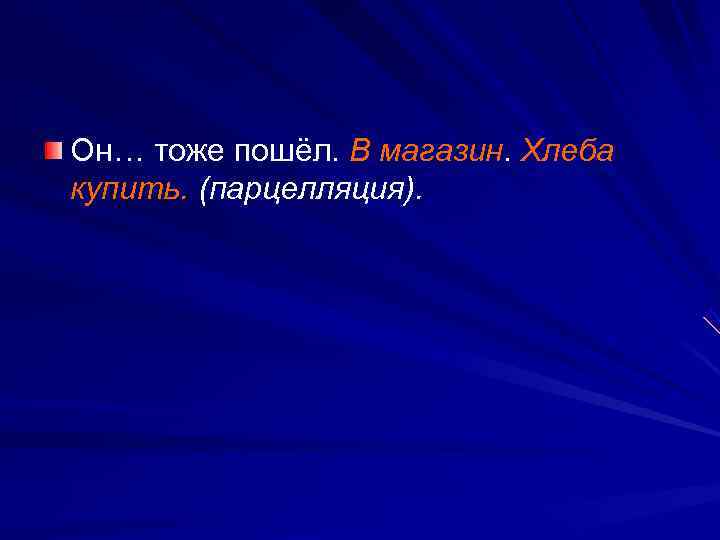 Он… тоже пошёл. В магазин. Хлеба купить. (парцелляция).